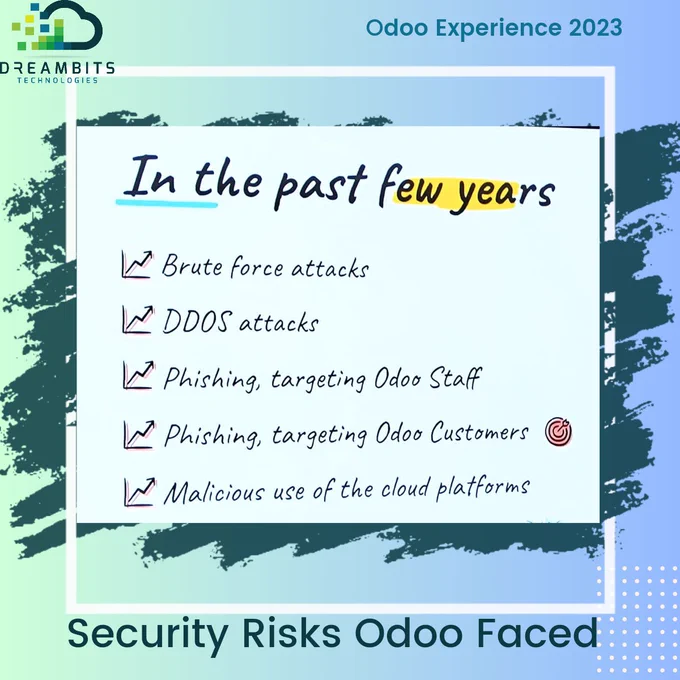 DREAMBITS
TECHNOLOGIES

Odoo Experience 2023

In the past few years

Brute force attacks

DDOS attacks

Phishing, targeting Odoo Staff

Phishing, targeting Odoo Customers

Malicious use of the cloud platforms

Security Risks Odoo Faced